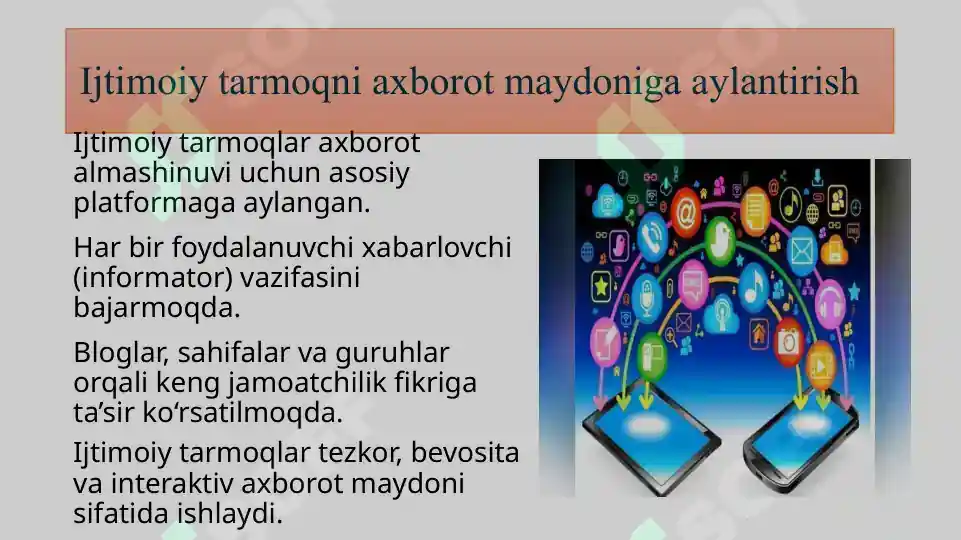 Ijtimoiy tarmoqni axborot maydoniga aylantirish

Ijtimoiy tarmoqlar axborot almashinuvi uchun asosiy platformaga aylangan.

Har bir foydalanuvchi xabarlovchi (informator) vazifasini bajarmoqda.

Bloglar, sahifalar va guruhlar orqali keng jamoatchilik fikriga ta’sir ko‘rsatilmoqda.

Ijtimoiy tarmoqlar tezkor, bevosita va interaktiv axborot maydoni sifatida ishlaydi.